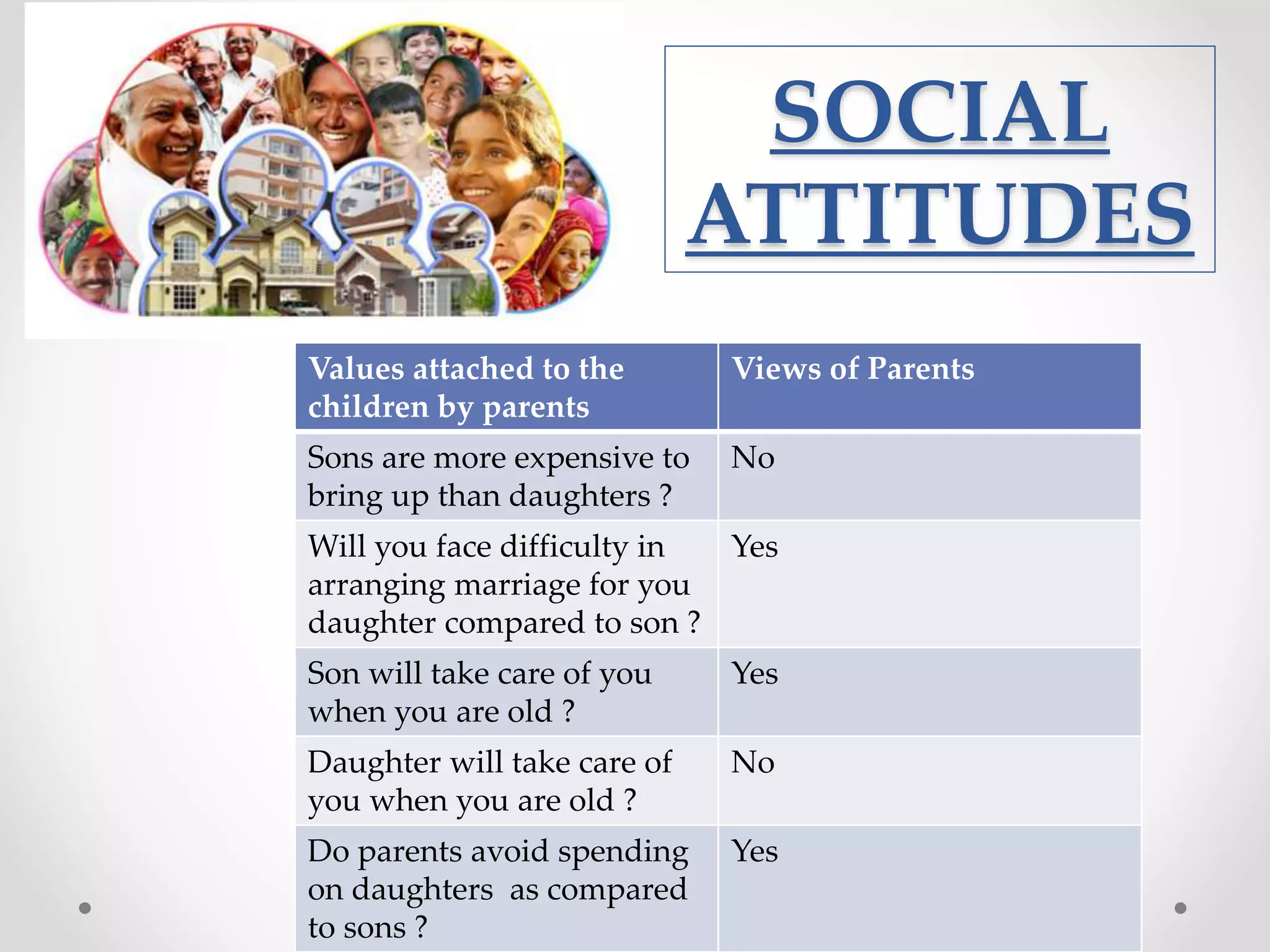 SOCIAL ATTITUDES

| Values attached to the children by parents | Views of Parents |
|---|---|
| Sons are more expensive to bring up than daughters ? | No |
| Will you face difficulty in arranging marriage for you daughter compared to son ? | Yes |
| Son will take care of you when you are old ? | Yes |
| Daughter will take care of you when you are old ? | No |
| Do parents avoid spending on daughters as compared to sons ? | Yes |